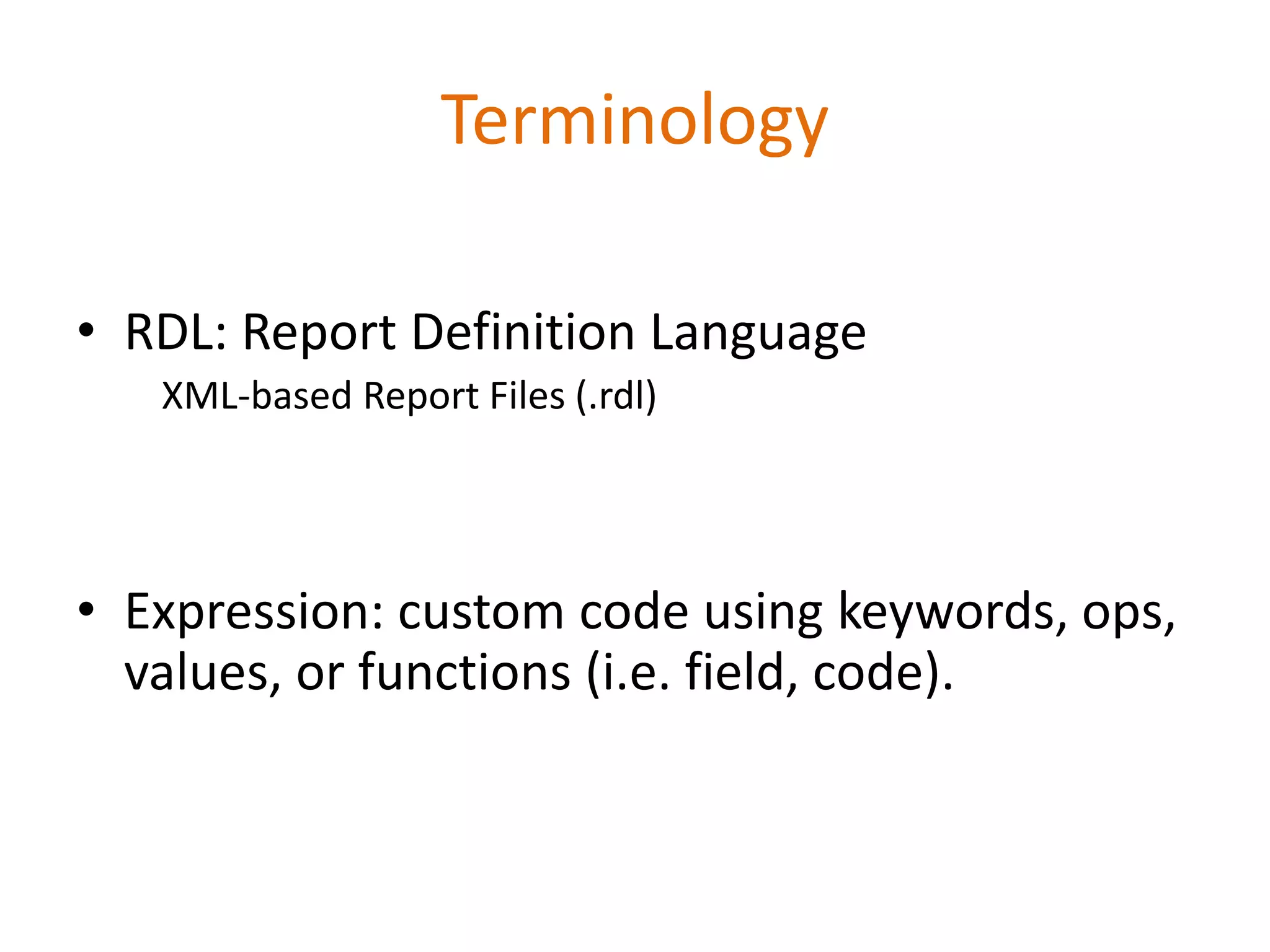 Terminology

• RDL: Report Definition Language
XML-based Report Files (.rdl)

• Expression: custom code using keywords, ops, values, or functions (i.e. field, code).